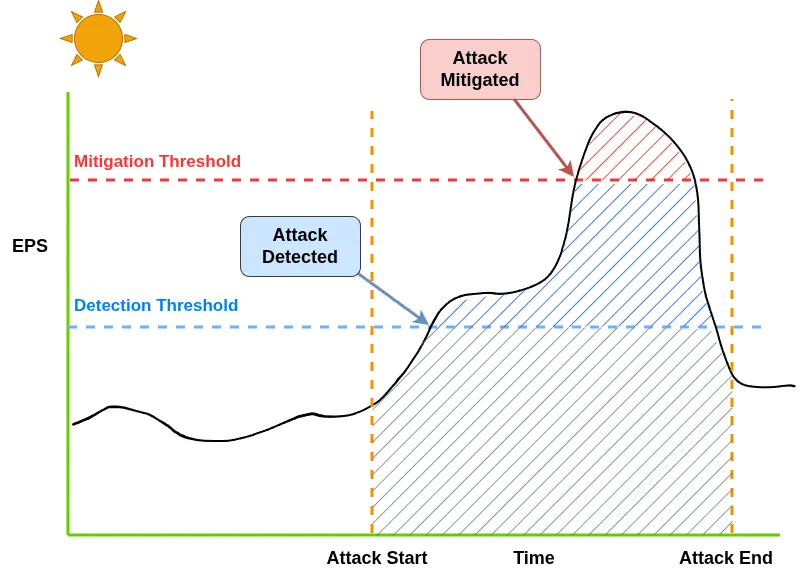 Attack Mitigated

Mitigation Threshold

EPS

Attack Detected

Detection Threshold

Attack Start

Time

Attack End